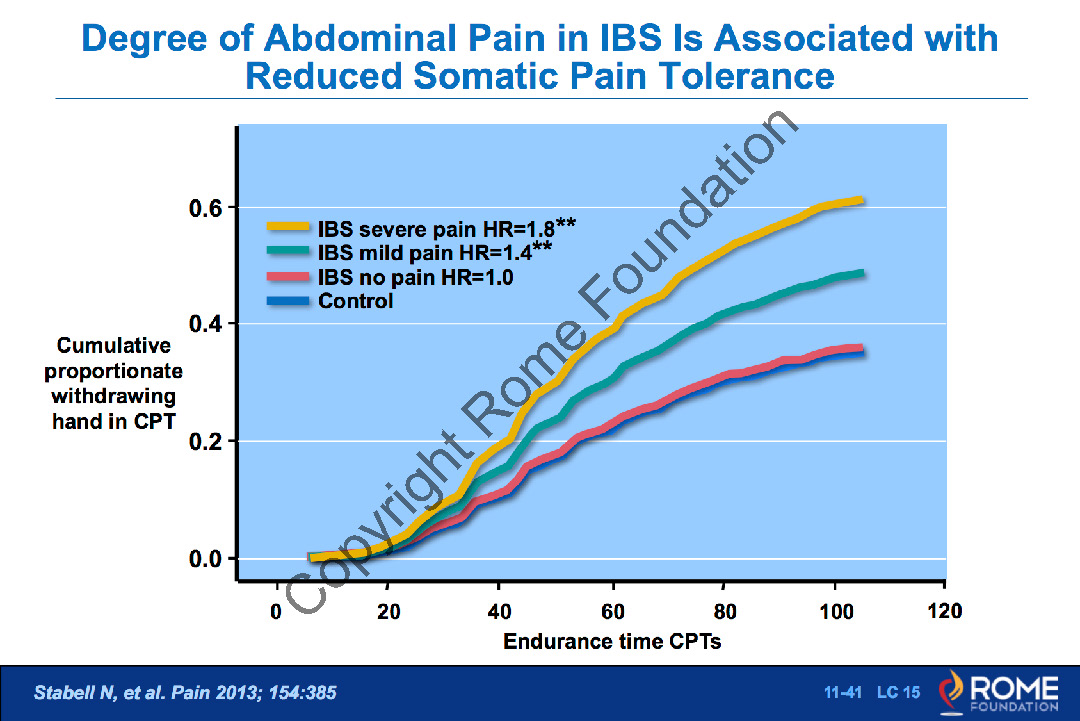 Degree of Abdominal Pain in IBS Is Associated with Reduced Somatic Pain Tolerance

Copyright Rome Foundation

IBS severe pain HR=1.8**
IBS mild pain HR=1.4**
IBS no pain HR=1.0
Control

Cumulative proportionate withdrawing hand in CPT

0.6
0.4
0.2
0.0

0
20
40
60
80
100
120

Endurance time CPTs

Stabell N, et al. Pain 2013; 154:385

11-41 LC 15

ROME FOUNDATION